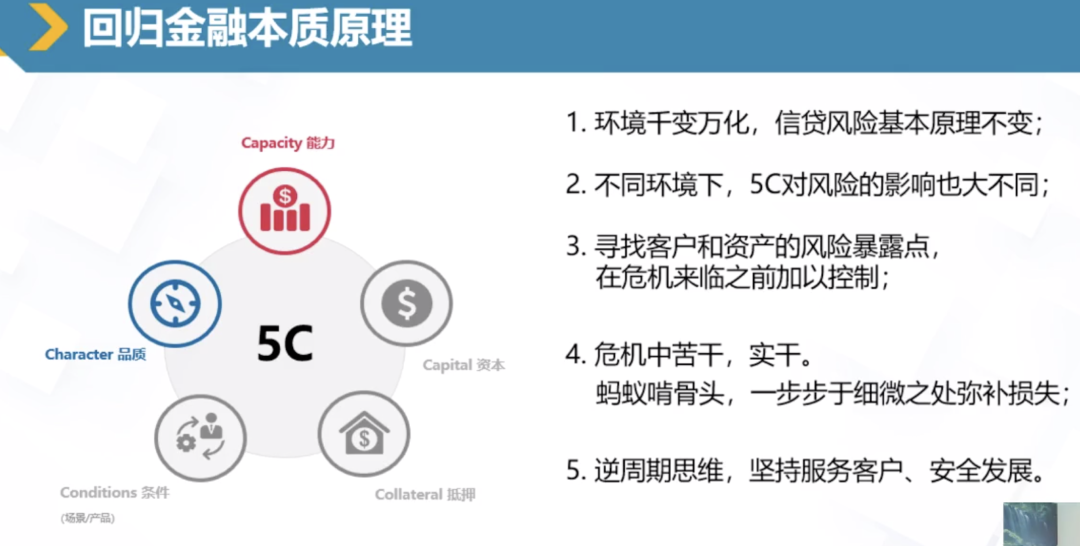 回归金融本质原理

Capacity 能力

Character 品质

5C

Capital 资本

Conditions 条件
(场景/产品)

Collateral 抵押

1. 环境千变万化，信贷风险基本原理不变；

2. 不同环境下，5C对风险的影响也大不同；

3. 寻找客户和资产的风险暴露点，在危机来临之前加以控制；

4. 危机中苦干，实干。
蚂蚁啃骨头，一步步于细微之处弥补损失；

5. 逆周期思维，坚持服务客户、安全发展。